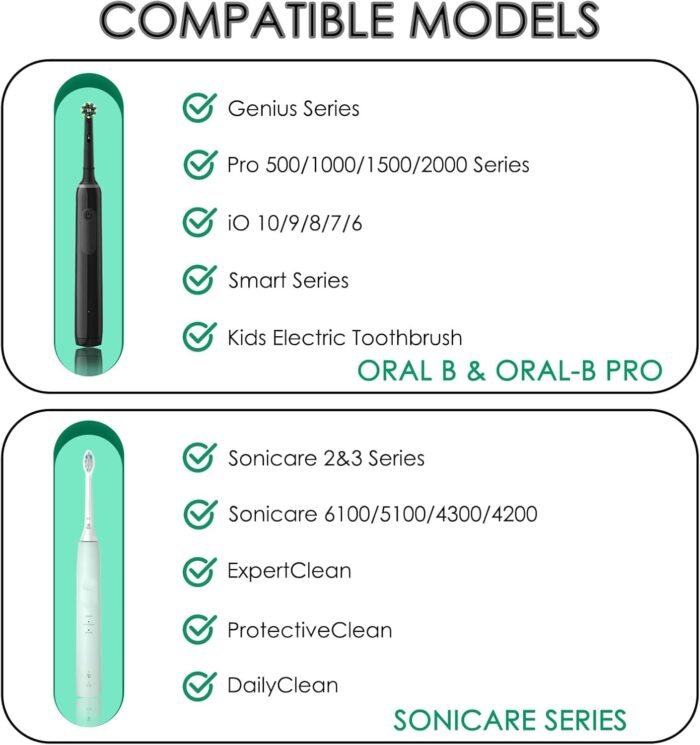 COMPATIBLE MODELS

Genius Series

Pro 500/1000/1500/2000 Series

iO 10/9/8/7/6

Smart Series

Kids Electric Toothbrush

ORAL B & ORAL-B PRO

Sonicare 2&3 Series

Sonicare 6100/5100/4300/4200

ExpertClean

ProtectiveClean

DailyClean

SONICARE SERIES